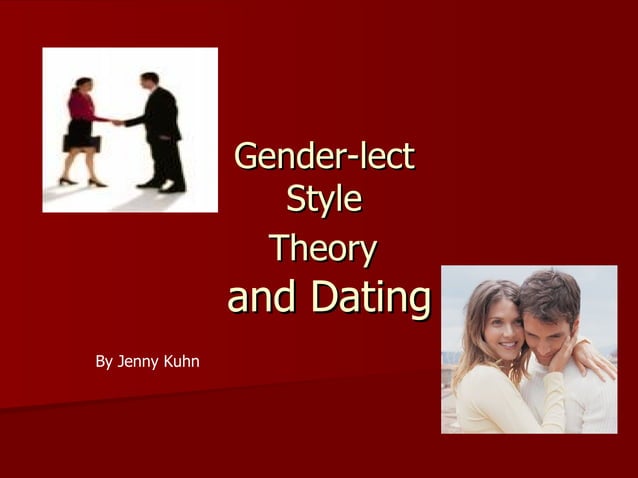 Gender-lect Style Theory and Dating

By Jenny Kuhn